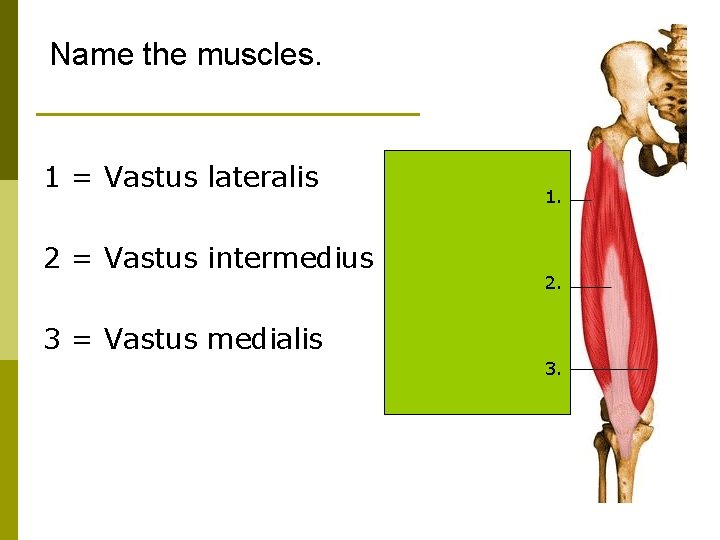 Name the muscles.

1 = Vastus lateralis

2 = Vastus intermedius

3 = Vastus medialis

1.

2.

3.